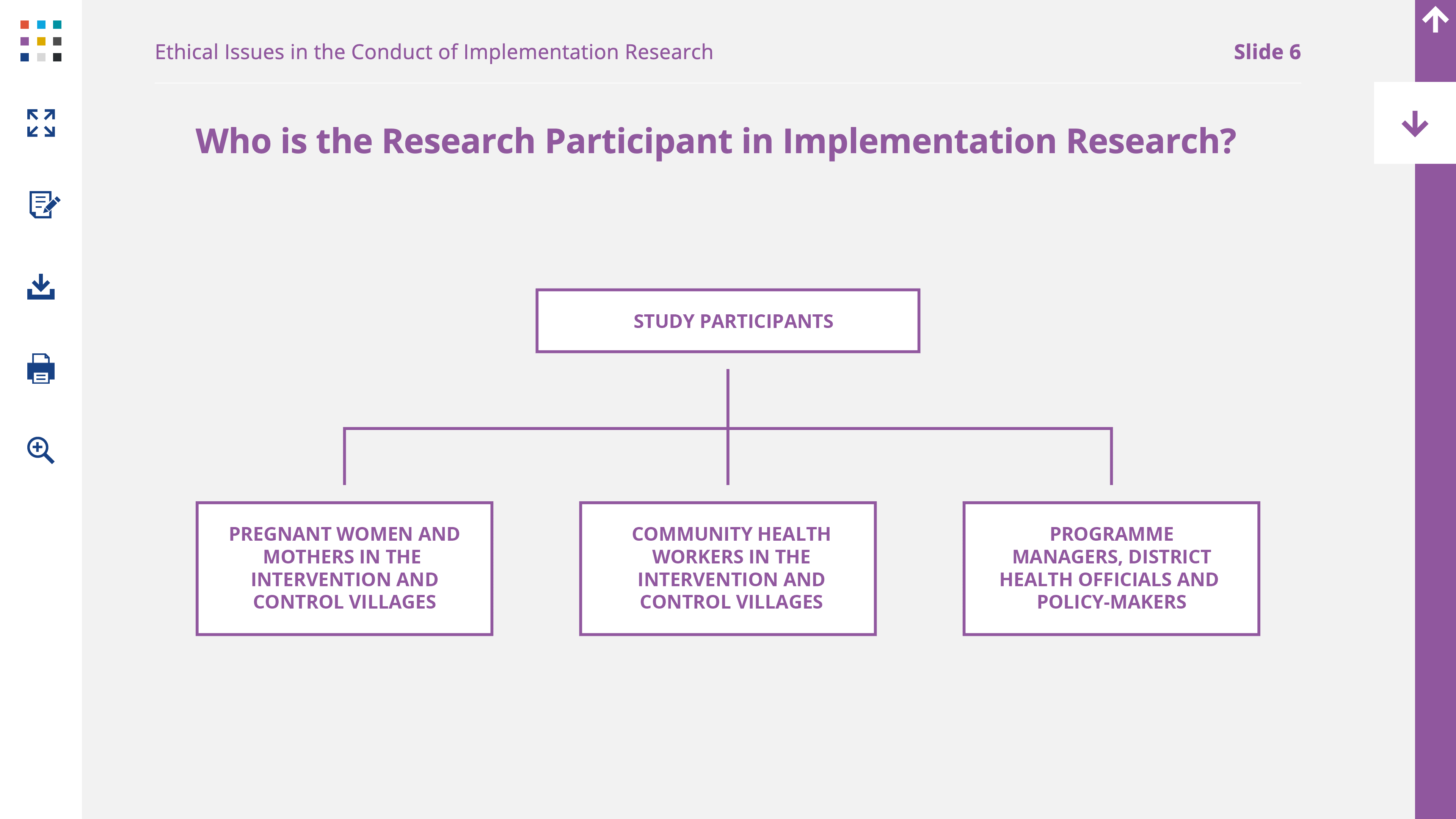 Ethical Issues in the Conduct of Implementation Research

Slide 6

Who is the Research Participant in Implementation Research?

STUDY PARTICIPANTS

PREGNANT WOMEN AND MOTHERS IN THE INTERVENTION AND CONTROL VILLAGES

COMMUNITY HEALTH WORKERS IN THE INTERVENTION AND CONTROL VILLAGES

PROGRAMME MANAGERS, DISTRICT HEALTH OFFICIALS AND POLICY-MAKERS